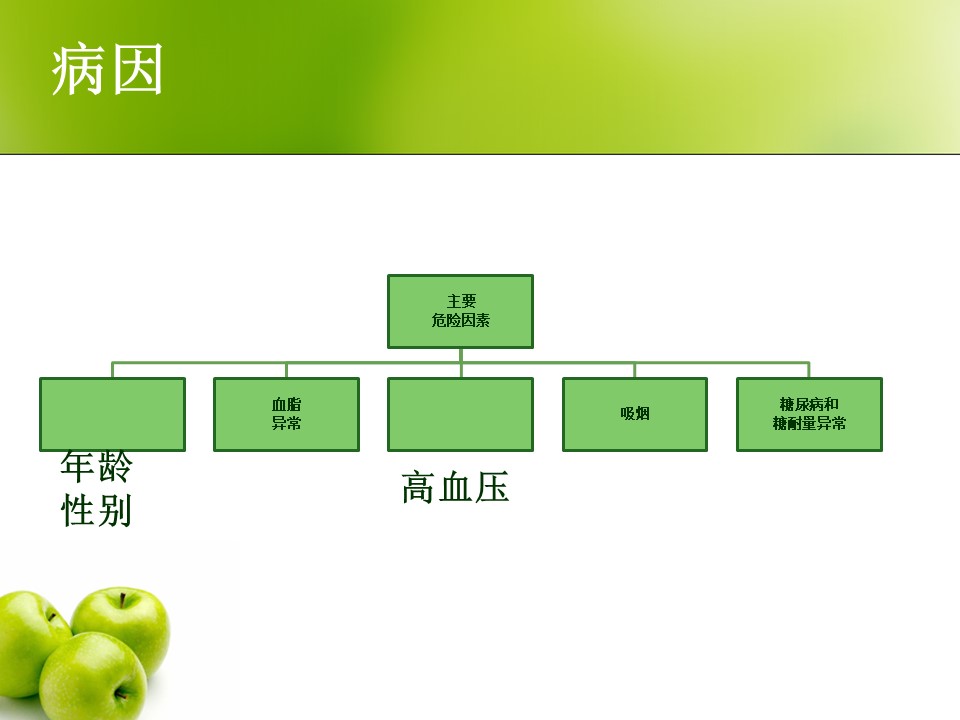 病因

主要
危险因素

年龄
性别

血脂
异常

高血压

吸烟

糖尿病和
糖耐量异常